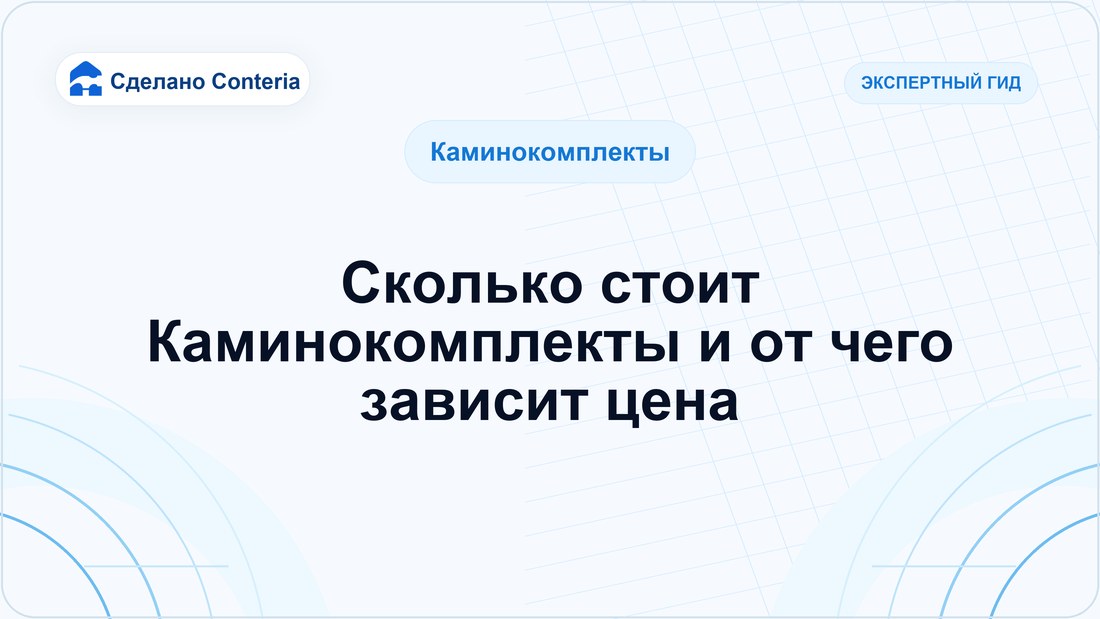 Сделано Conteria

ЭКСПЕРТНЫЙ ГИД

Каминокомплекты

Сколько стоит Каминокомплекты и от чего зависит цена